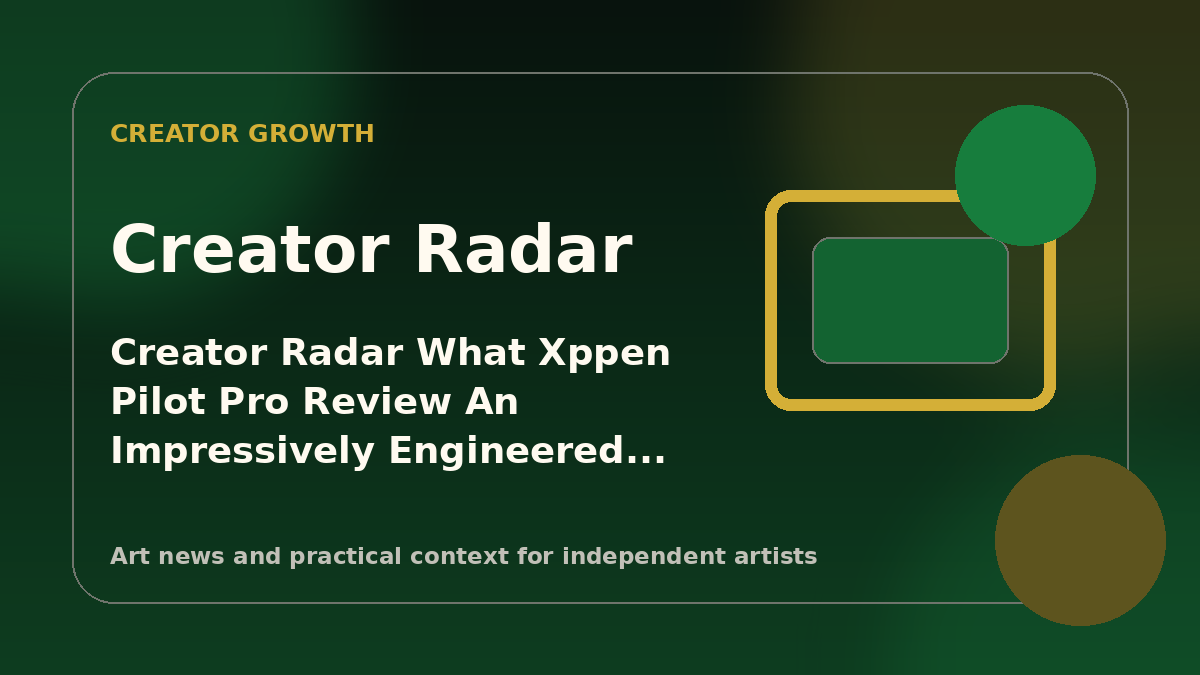 CREATOR GROWTH

Creator Radar

Creator Radar What Xppen Pilot Pro Review An Impressively Engineered...

Art news and practical context for independent artists